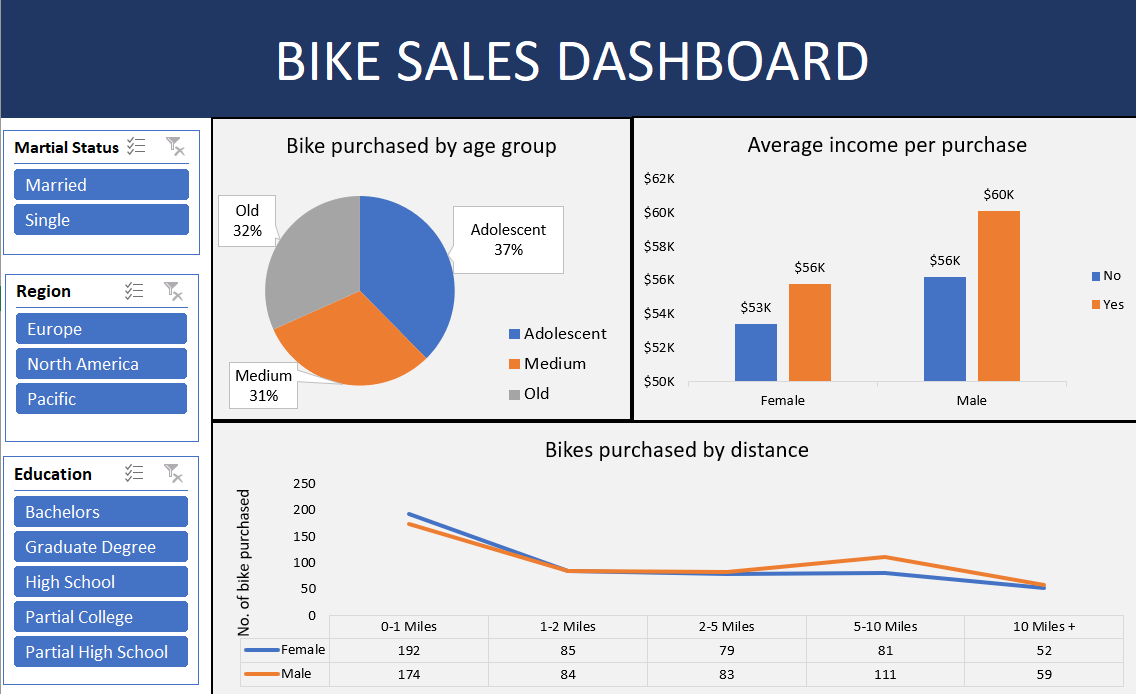 BIKE SALES DASHBOARD

Martial Status
Married
Single

Region
Europe
North America
Pacific

Education
Bachelors
Graduate Degree
High School
Partial College
Partial High School

Bike purchased by age group

Old
32%

Adolescent
37%

Medium
31%

Adolescent
Medium
Old

Average income per purchase

$62K
$60K
$58K
$56K
$54K
$52K
$50K

$53K
$56K
$56K
$60K

Female
Male

No
Yes

Bikes purchased by distance

No. of bike purchased

250
200
150
100
50
0

| | 0-1 Miles | 1-2 Miles | 2-5 Miles | 5-10 Miles | 10 Miles + |
|---|---|---|---|---|---|
| Female | 192 | 85 | 79 | 81 | 52 |
| Male | 174 | 84 | 83 | 111 | 59 |